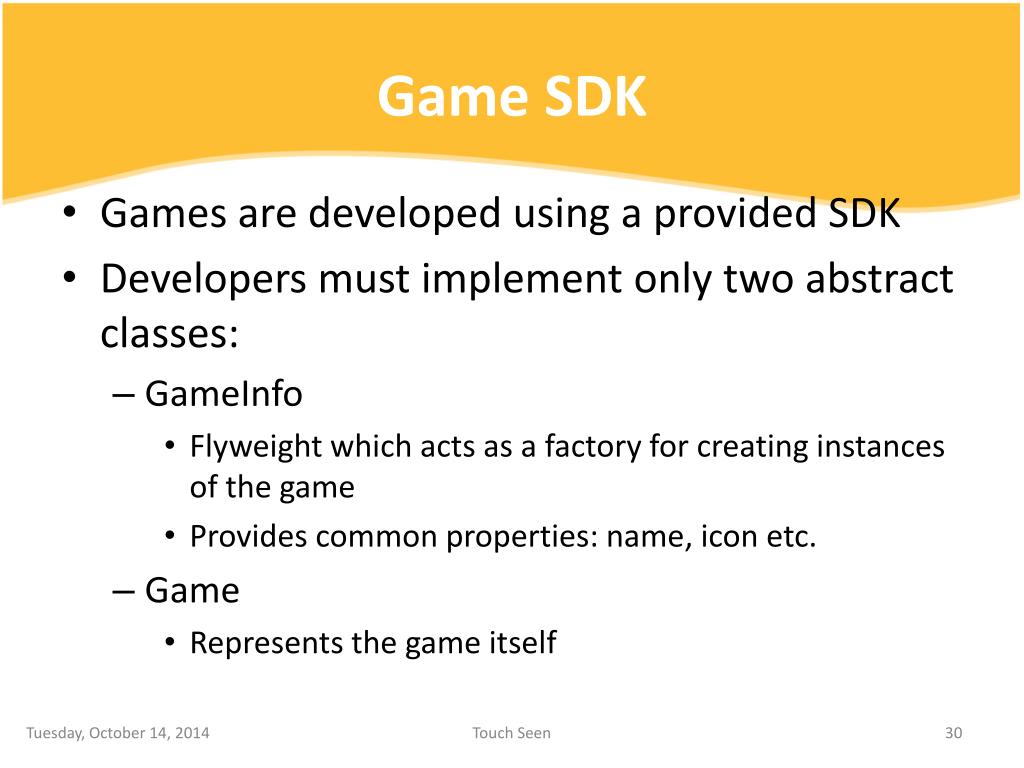 Game SDK

• Games are developed using a provided SDK
• Developers must implement only two abstract classes:
– GameInfo
• Flyweight which acts as a factory for creating instances of the game
• Provides common properties: name, icon etc.
– Game
• Represents the game itself

Tuesday, October 14, 2014
Touch Seen
30